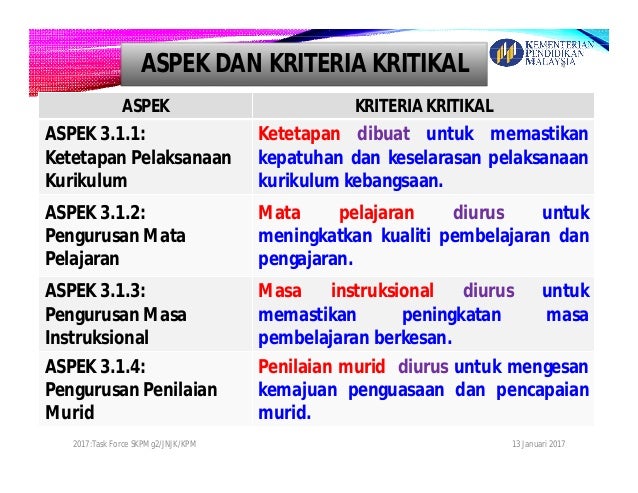 ASPEK DAN KRITERIA KRITIKAL

KEMENTERIAN PENDIDIKAN MALAYSIA

| ASPEK | KRITERIA KRITIKAL |
|---|---|
| ASPEK 3.1.1: Ketetapan Pelaksanaan Kurikulum | Ketetapan dibuat untuk memastikan kepatuhan dan keselarasan pelaksanaan kurikulum kebangsaan. |
| ASPEK 3.1.2: Pengurusan Mata Pelajaran | Mata pelajaran diurus untuk meningkatkan kualiti pembelajaran dan pengajaran. |
| ASPEK 3.1.3: Pengurusan Masa Instruksional | Masa instruksional diurus untuk memastikan peningkatan masa pembelajaran berkesan. |
| ASPEK 3.1.4: Pengurusan Penilaian Murid | Penilaian murid diurus untuk mengesan kemajuan penguasaan dan pencapaian murid. |

2017:Task Force SKPMg2/JNJK/KPM

13 Januari 2017